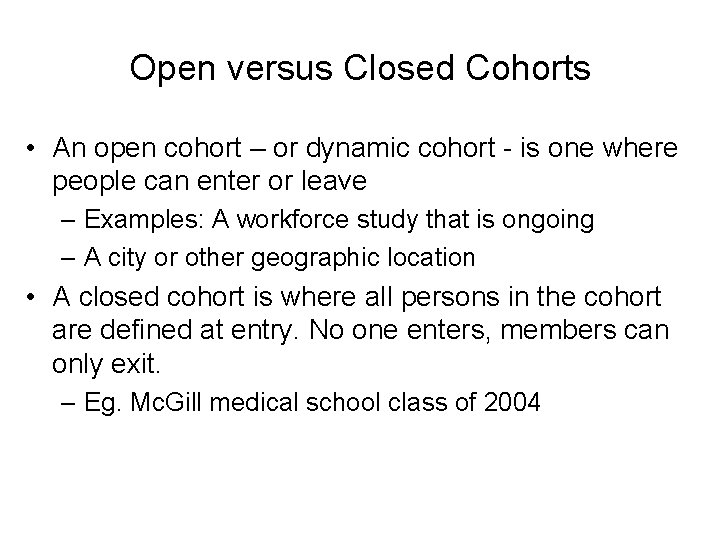 Open versus Closed Cohorts

• An open cohort – or dynamic cohort - is one where people can enter or leave
  – Examples: A workforce study that is ongoing
  – A city or other geographic location
• A closed cohort is where all persons in the cohort are defined at entry. No one enters, members can only exit.
  – Eg. McGill medical school class of 2004